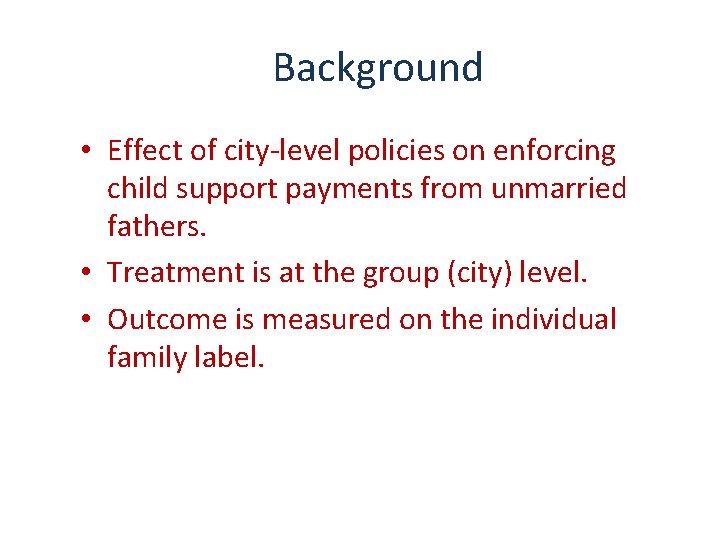 Background

• Effect of city-level policies on enforcing child support payments from unmarried fathers.

• Treatment is at the group (city) level.

• Outcome is measured on the individual family label.